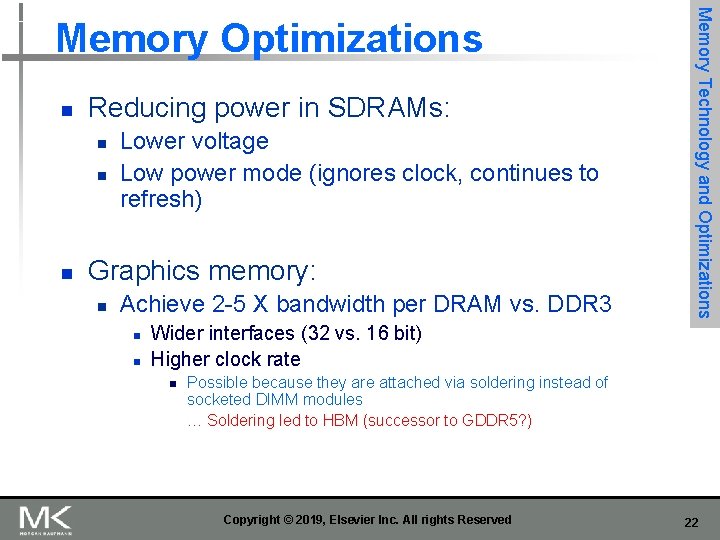 Memory Optimizations

Memory Technology and Optimizations

- Reducing power in SDRAMs:
  - Lower voltage
  - Low power mode (ignores clock, continues to refresh)

- Graphics memory:
  - Achieve 2-5 X bandwidth per DRAM vs. DDR3
    - Wider interfaces (32 vs. 16 bit)
    - Higher clock rate
      - Possible because they are attached via soldering instead of socketed DIMM modules

… Soldering led to HBM (successor to GDDR5?)

MK
MORGAN KAUFMANN

Copyright © 2019, Elsevier Inc. All rights Reserved

22